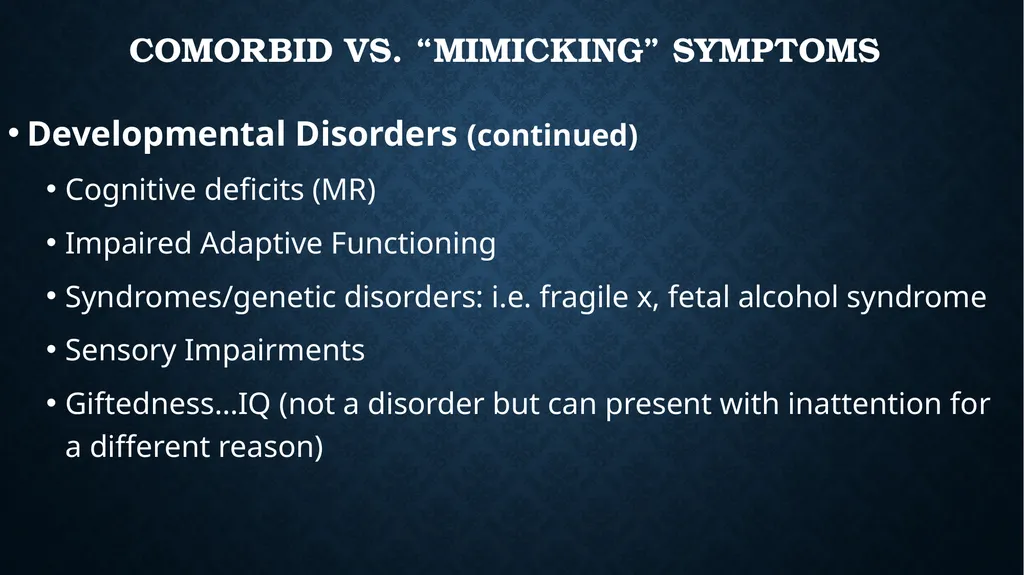 COMORBID VS. “MIMICKING” SYMPTOMS

• Developmental Disorders (continued)

• Cognitive deficits (MR)

• Impaired Adaptive Functioning

• Syndromes/genetic disorders: i.e. fragile x, fetal alcohol syndrome

• Sensory Impairments

• Giftedness…IQ (not a disorder but can present with inattention for a different reason)